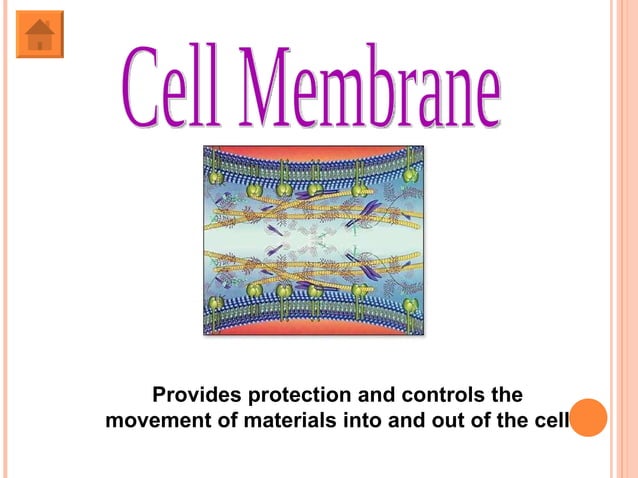 Cell Membrane

Provides protection and controls the movement of materials into and out of the cell